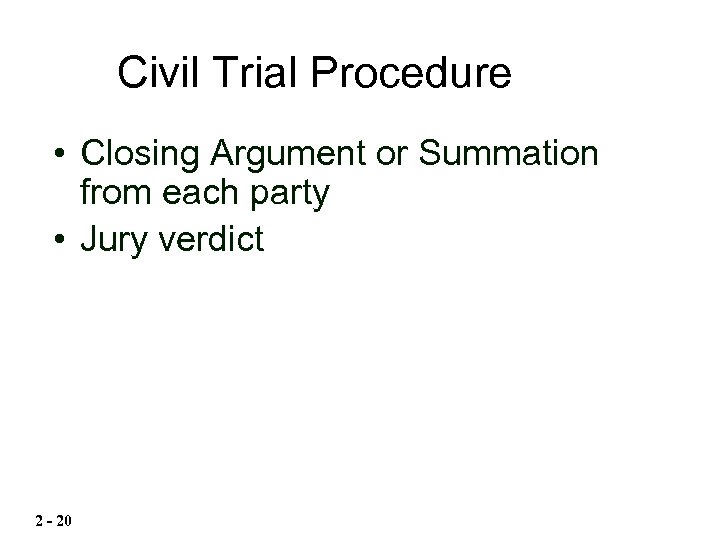 Civil Trial Procedure

• Closing Argument or Summation from each party
• Jury verdict

2 - 20